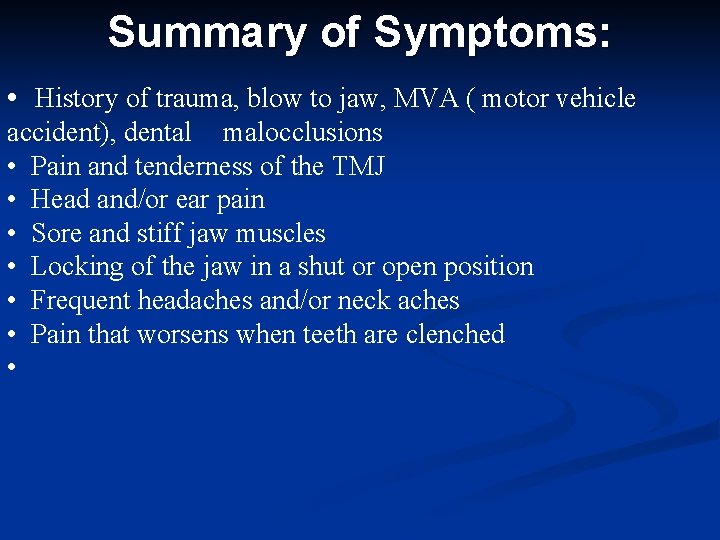 Summary of Symptoms:

• History of trauma, blow to jaw, MVA ( motor vehicle accident), dental malocclusions
• Pain and tenderness of the TMJ
• Head and/or ear pain
• Sore and stiff jaw muscles
• Locking of the jaw in a shut or open position
• Frequent headaches and/or neck aches
• Pain that worsens when teeth are clenched
•